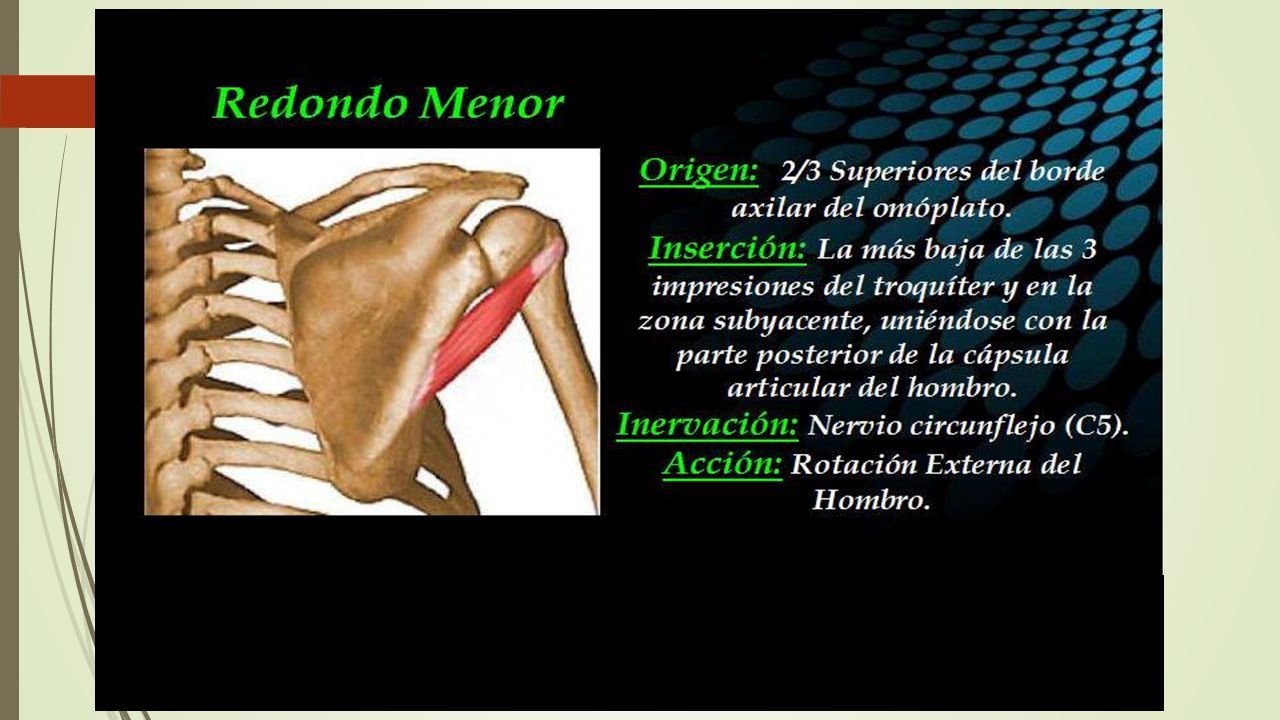 Redondo Menor

Origen: 2/3 Superiores del borde axilar del omóplato.

Inserción: La más baja de las 3 impresiones del troquíter y en la zona subyacente, uniéndose con la parte posterior de la cápsula articular del hombro.

Inervación: Nervio circunflejo (C5).

Acción: Rotación Externa del Hombro.